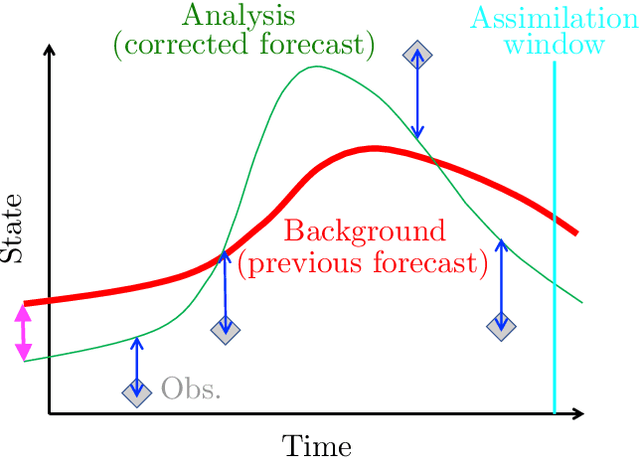 Analysis
(corrected forecast)

Assimilation
window

State

Background
(previous forecast)

Obs.

Time